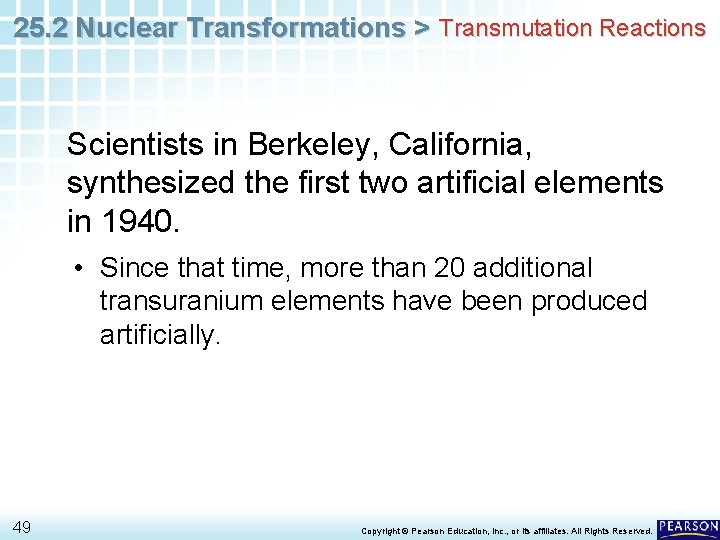 25.2 Nuclear Transformations > Transmutation Reactions

Scientists in Berkeley, California, synthesized the first two artificial elements in 1940.

• Since that time, more than 20 additional transuranium elements have been produced artificially.

49

Copyright © Pearson Education, Inc., or its affiliates. All Rights Reserved.

PEARSON